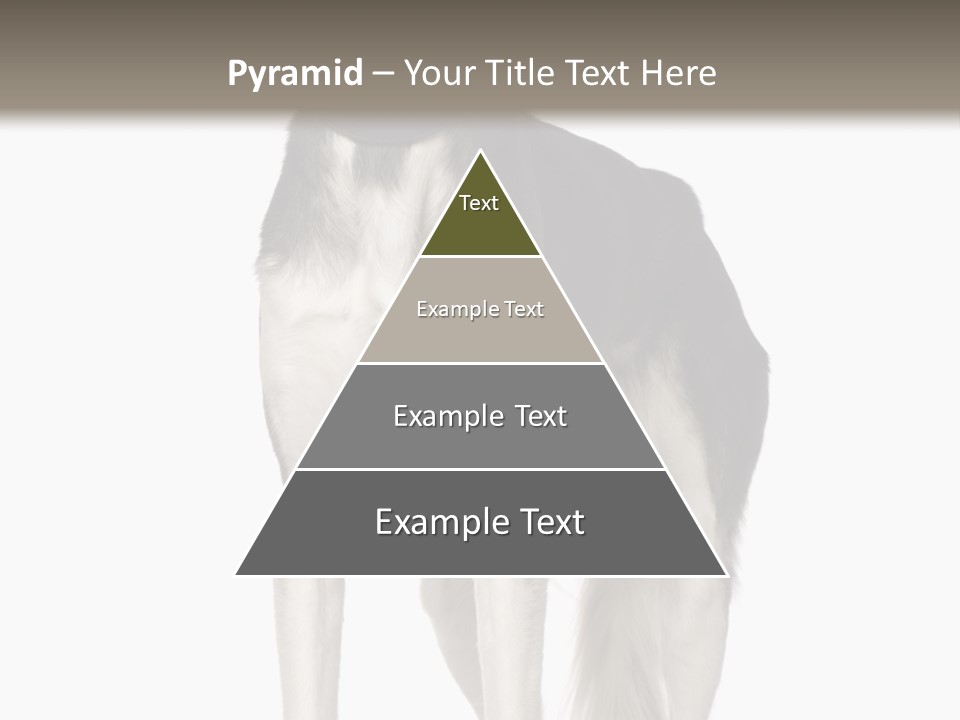 Pyramid – Your Title Text Here

Text

Example Text

Example Text

Example Text